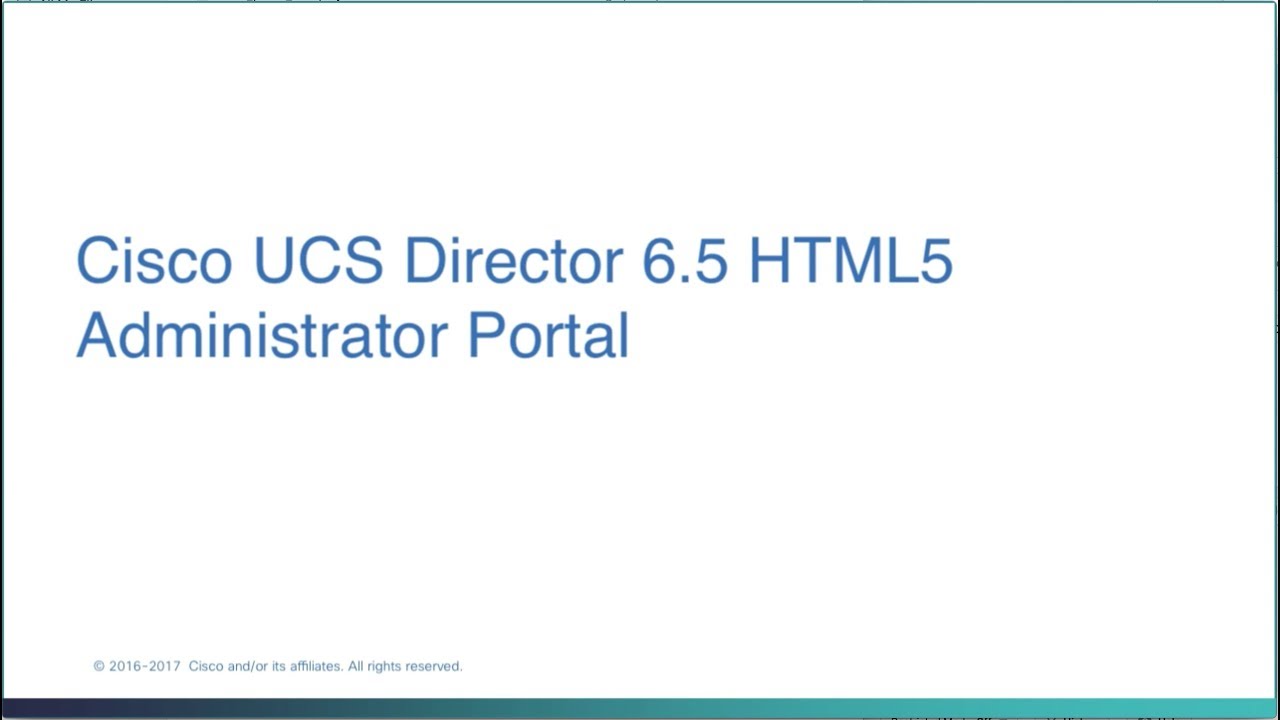 Cisco UCS Director 6.5 HTML5 Administrator Portal

© 2016-2017 Cisco and/or its affiliates. All rights reserved.